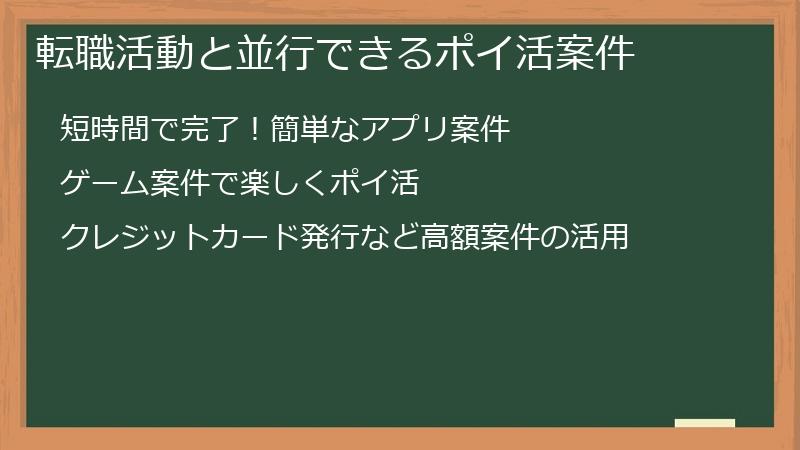 転職活動と並行できるポイ活案件

短時間で完了！簡単なアプリ案件

ゲーム案件で楽しくポイ活

クレジットカード発行など高額案件の活用